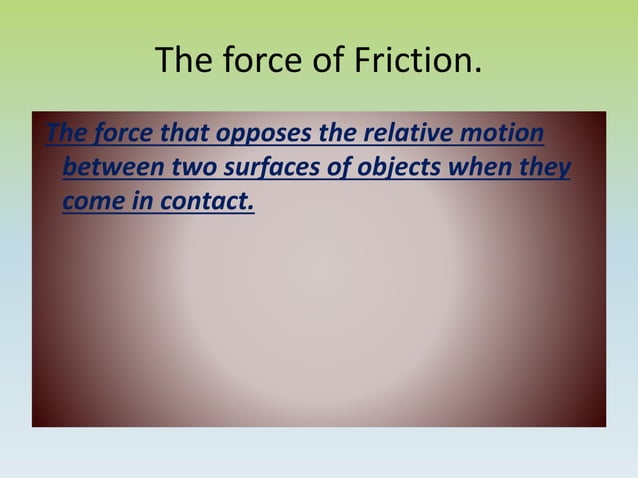 The force of Friction.

The force that opposes the relative motion between two surfaces of objects when they come in contact.